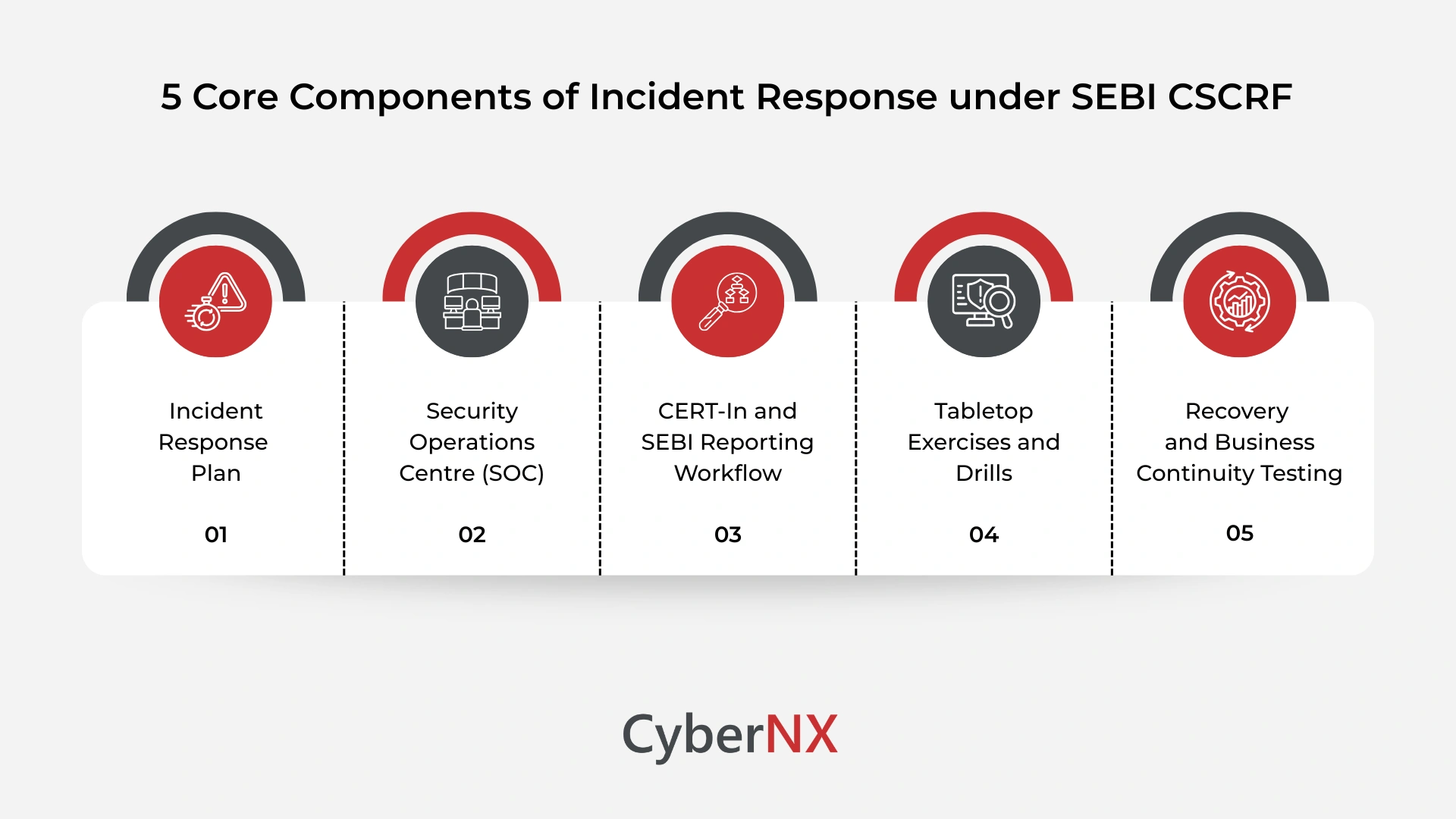 5 Core Components of Incident Response under SEBI CSCRF

Incident Response Plan

01

Security Operations Centre (SOC)

02

CERT-In and SEBI Reporting Workflow

03

Tabletop Exercises and Drills

04

Recovery and Business Continuity Testing

05

CyberNX